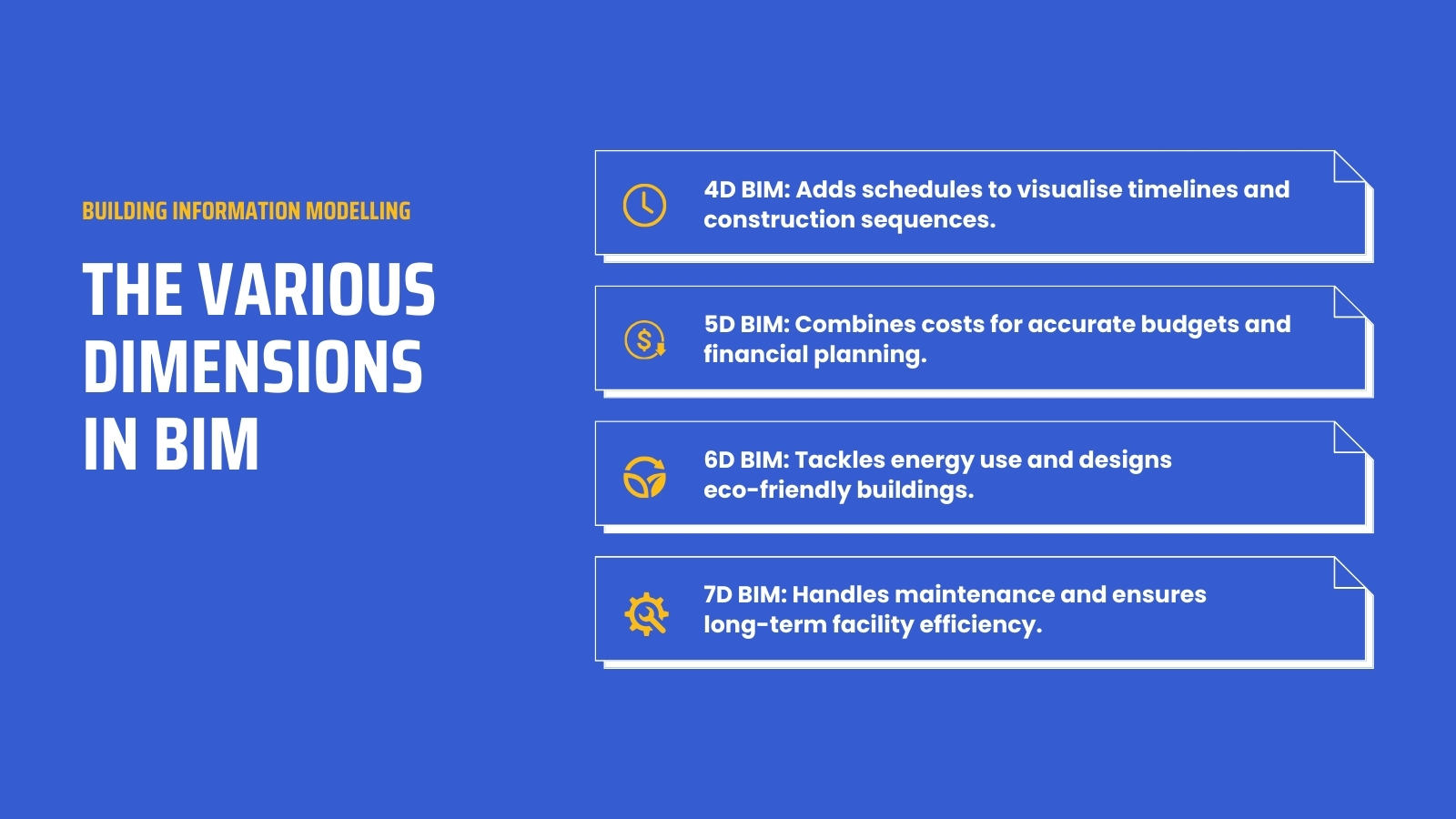 BUILDING INFORMATION MODELLING

THE VARIOUS DIMENSIONS IN BIM

4D BIM: Adds schedules to visualise timelines and construction sequences.

5D BIM: Combines costs for accurate budgets and financial planning.

6D BIM: Tackles energy use and designs eco-friendly buildings.

7D BIM: Handles maintenance and ensures long-term facility efficiency.